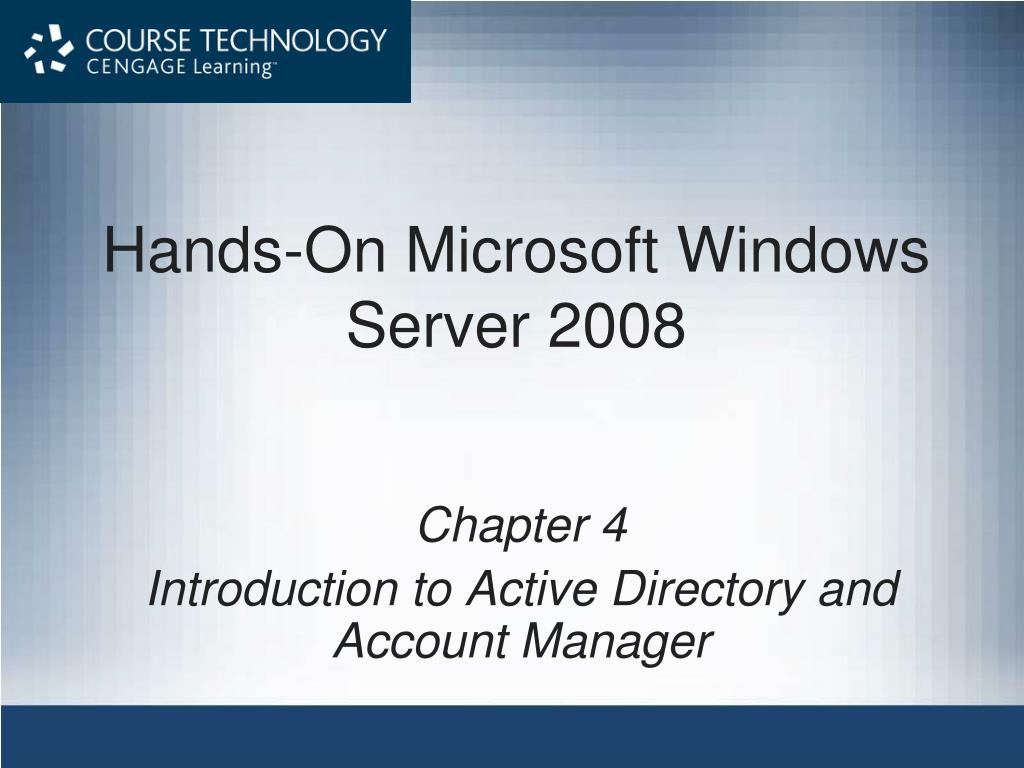 COURSE TECHNOLOGY
CENGAGE Learning™

Hands-On Microsoft Windows Server 2008

Chapter 4
Introduction to Active Directory and Account Manager